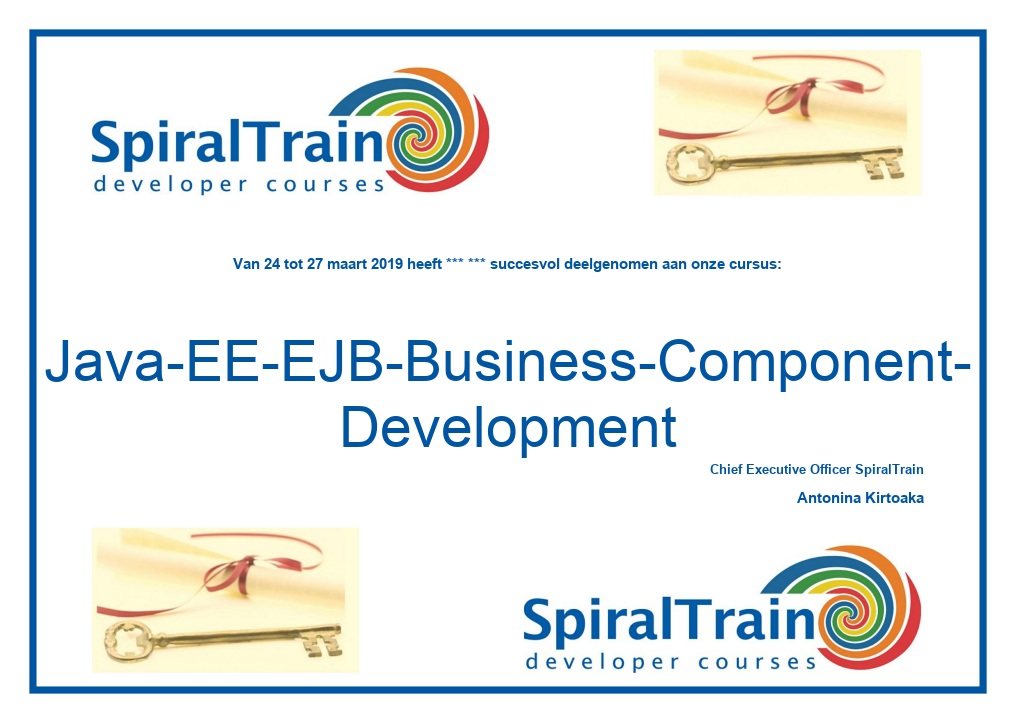 SpiralTrain
developer courses

Van 24 tot 27 maart 2019 heeft *** *** succesvol deelgenomen aan onze cursus:

Java-EE-EJB-Business-Component-Development

Chief Executive Officer SpiralTrain

Antonina Kirtoaka

SpiralTrain
developer courses